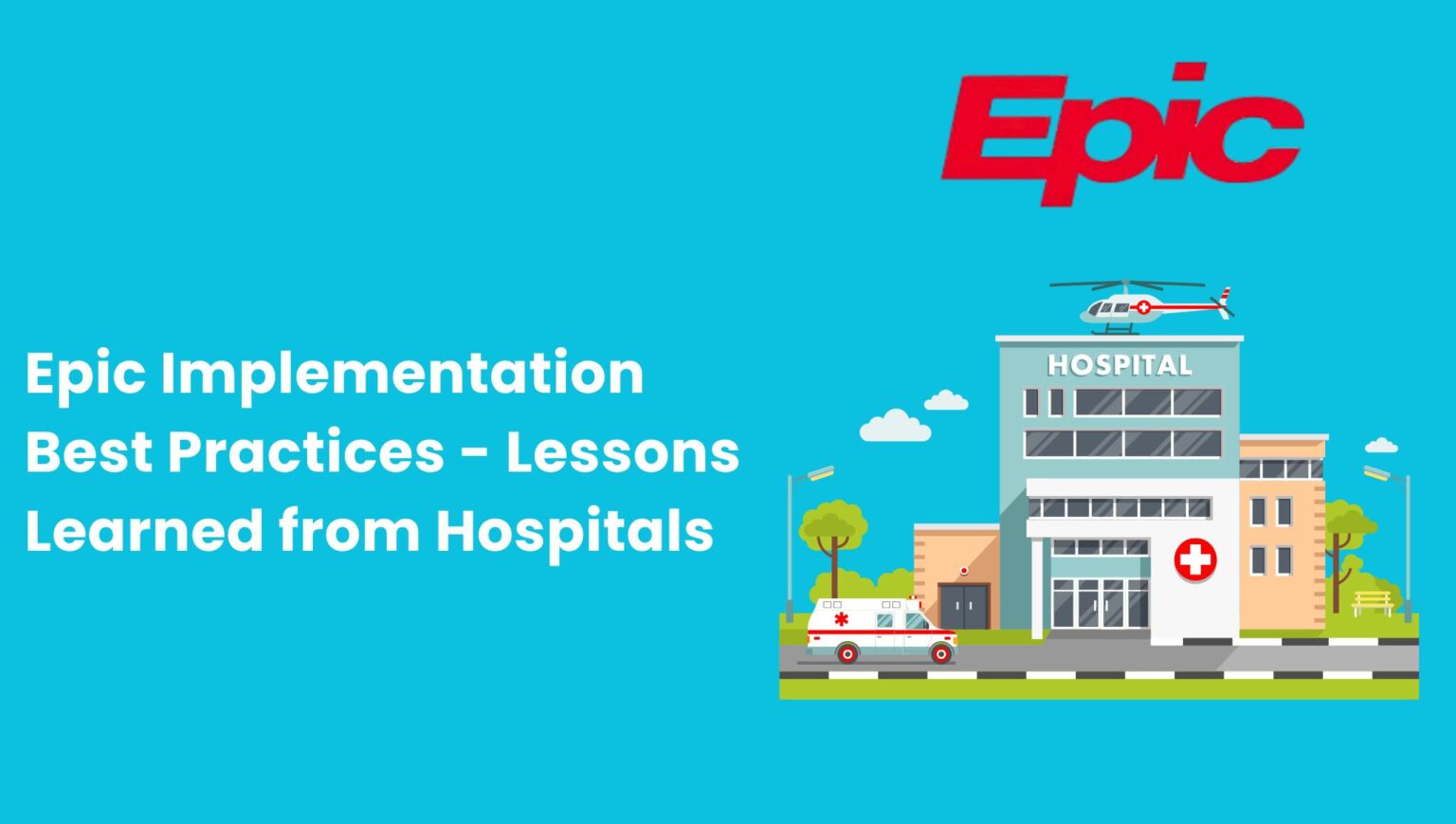 Epic

Epic Implementation Best Practices - Lessons Learned from Hospitals

HOSPITAL